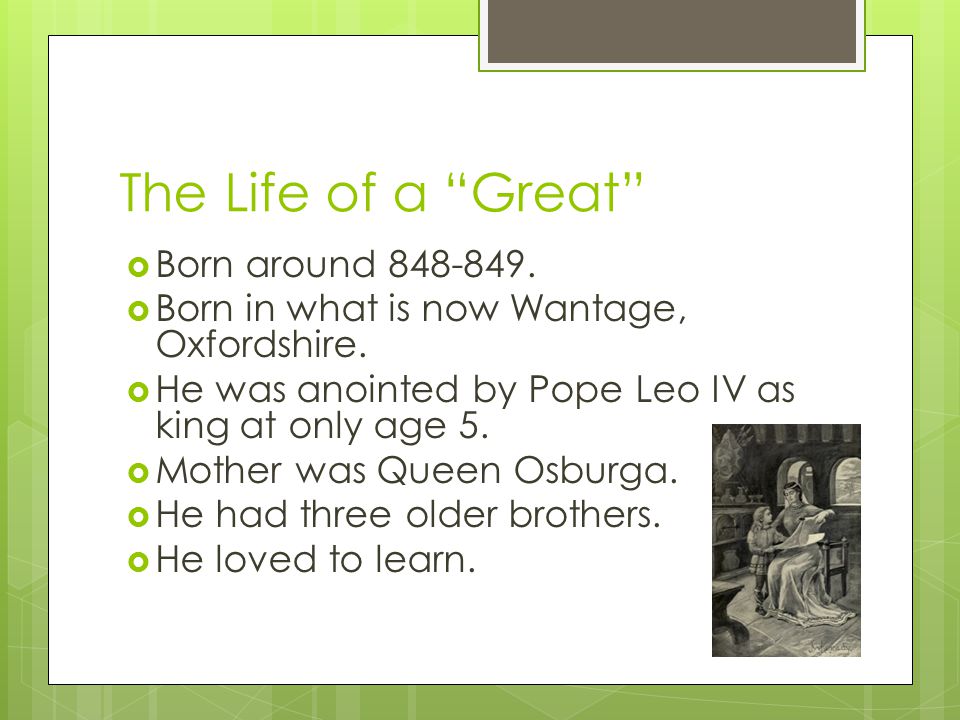 The Life of a “Great”

Born around 848-849.

Born in what is now Wantage, Oxfordshire.

He was anointed by Pope Leo IV as king at only age 5.

Mother was Queen Osburga.

He had three older brothers.

He loved to learn.